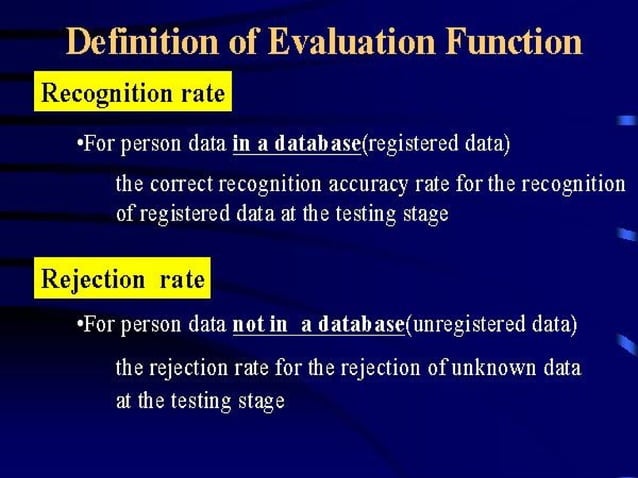 Definition of Evaluation Function

Recognition rate

•For person data in a database(registered data)

the correct recognition accuracy rate for the recognition of registered data at the testing stage

Rejection rate

•For person data not in a database(unregistered data)

the rejection rate for the rejection of unknown data at the testing stage